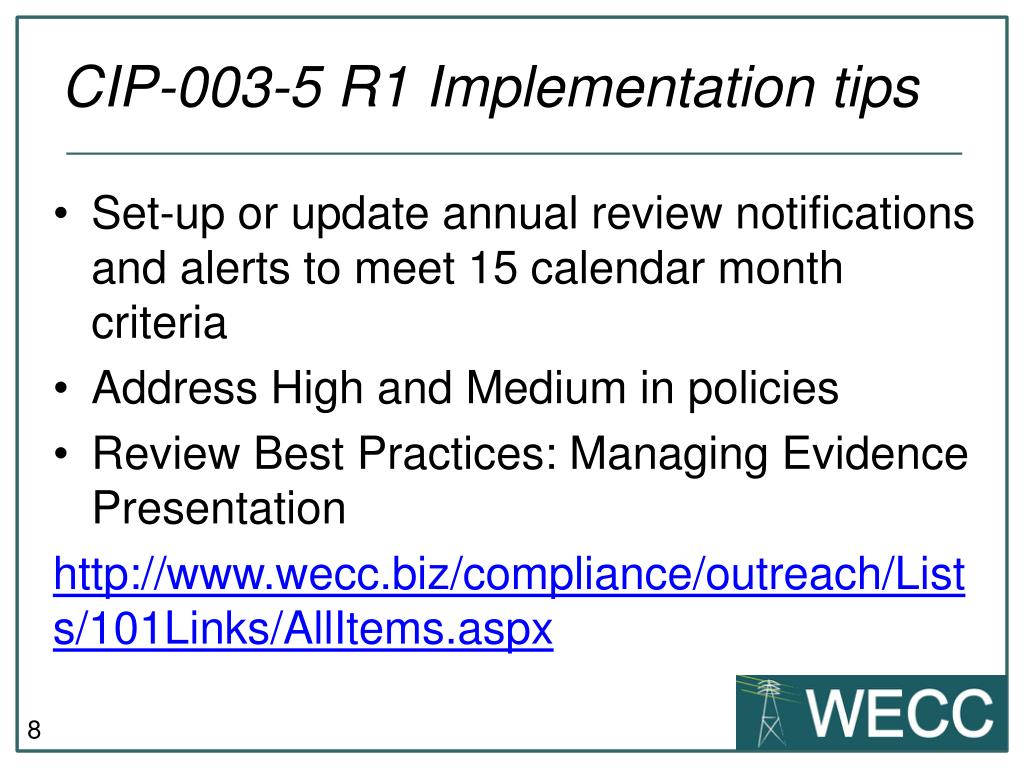 CIP-003-5 R1 Implementation tips

• Set-up or update annual review notifications and alerts to meet 15 calendar month criteria
• Address High and Medium in policies
• Review Best Practices: Managing Evidence Presentation

http://www.wecc.biz/compliance/outreach/Lists/101Links/AllItems.aspx

8

WECC